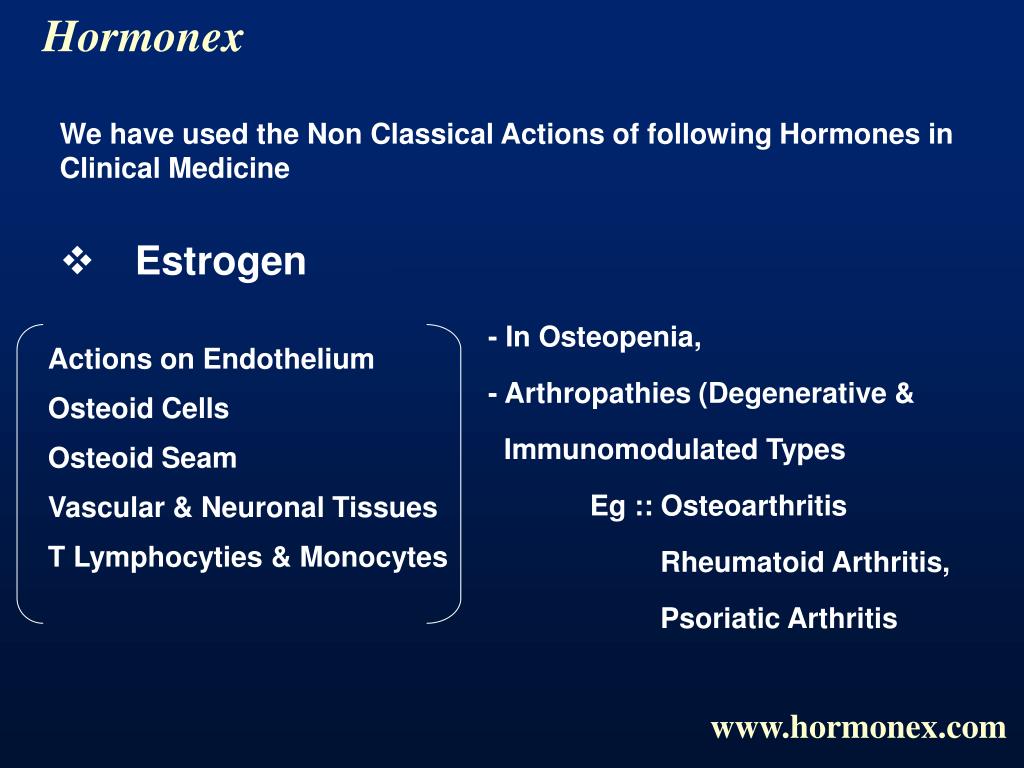 Hormonex

We have used the Non Classical Actions of following Hormones in Clinical Medicine

❖ Estrogen

Actions on Endothelium
Osteoid Cells
Osteoid Seam
Vascular & Neuronal Tissues
T Lymphocyties & Monocytes

- In Osteopenia,
- Arthropathies (Degenerative & Immunomodulated Types
Eg :: Osteoarthritis
Rheumatoid Arthritis,
Psoriatic Arthritis

www.hormonex.com